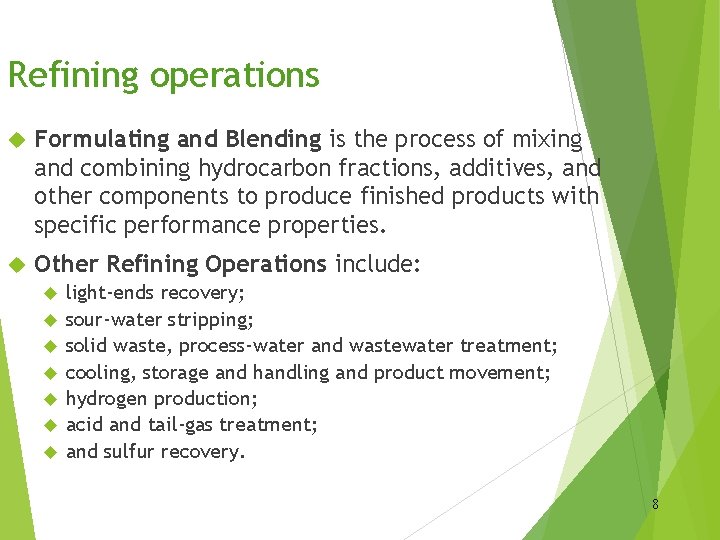 Refining operations

Formulating and Blending is the process of mixing and combining hydrocarbon fractions, additives, and other components to produce finished products with specific performance properties.

Other Refining Operations include:

light-ends recovery;

sour-water stripping;

solid waste, process-water and wastewater treatment;

cooling, storage and handling and product movement;

hydrogen production;

acid and tail-gas treatment;

and sulfur recovery.

8